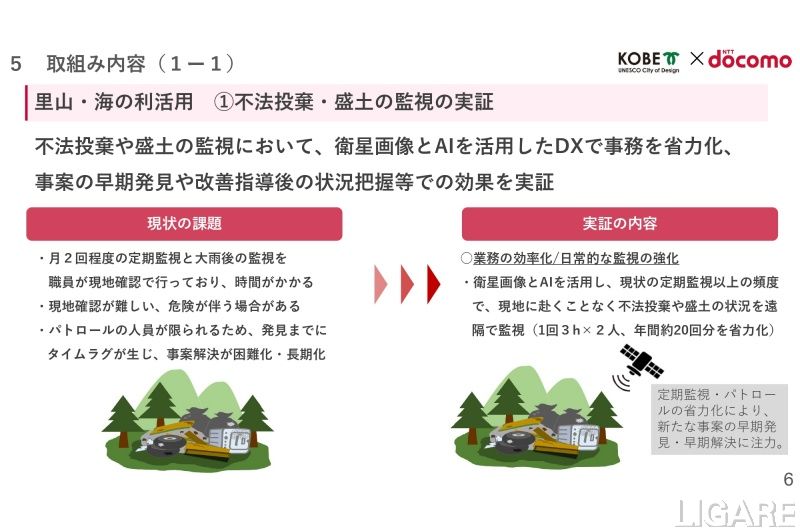 5　取組み内容（１－１）

KOBE
UNESCO City of Design
×
NTT docomo

里山・海の利活用　①不法投棄・盛土の監視の実証

不法投棄や盛土の監視において、衛星画像とAIを活用したDXで事務を省力化、事案の早期発見や改善指導後の状況把握等での効果を実証

現状の課題

・月２回程度の定期監視と大雨後の監視を職員が現地確認で行っており、時間がかかる
・現地確認が難しい、危険が伴う場合がある
・パトロールの人員が限られるため、発見までにタイムラグが生じ、事案解決が困難化・長期化

実証の内容

○業務の効率化/日常的な監視の強化
・衛星画像とAIを活用し、現状の定期監視以上の頻度で、現地に赴くことなく不法投棄や盛土の状況を遠隔で監視（1回３h×２人、年間約20回分を省力化）

定期監視・パトロールの省力化により、新たな事案の早期発見・早期解決に注力。

6

LIGARE